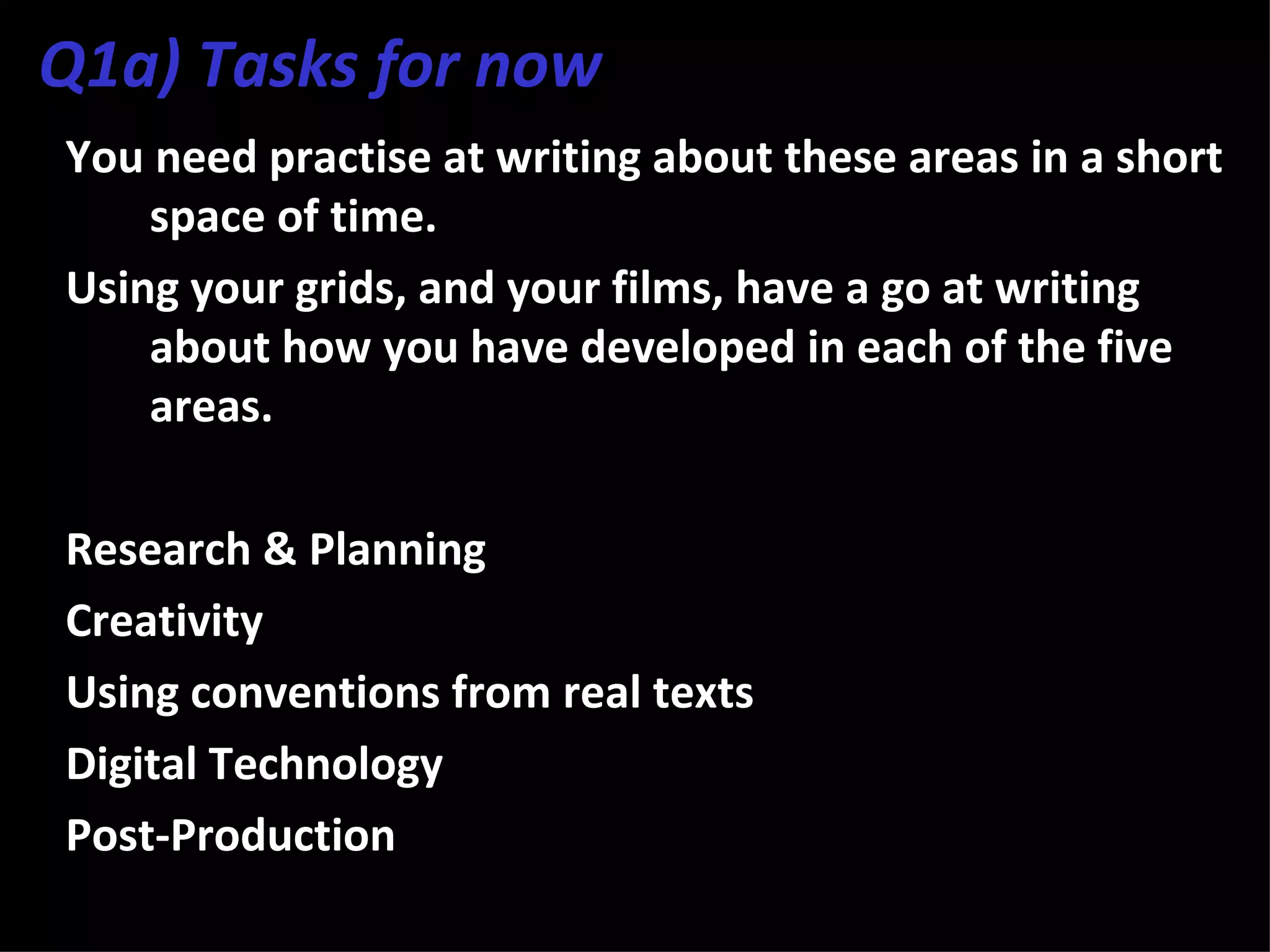 Q1a) Tasks for now

You need practise at writing about these areas in a short space of time.

Using your grids, and your films, have a go at writing about how you have developed in each of the five areas.

Research & Planning

Creativity

Using conventions from real texts

Digital Technology

Post-Production